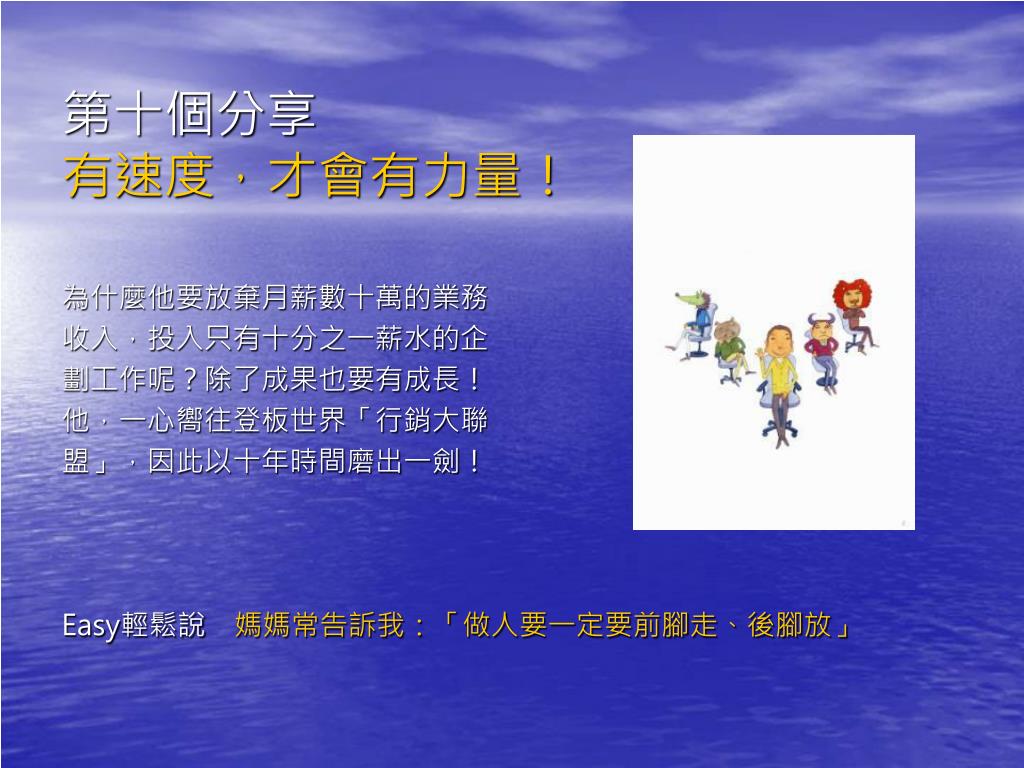 第十個分享
有速度，才會有力量！

為什麼他要放棄月薪數十萬的業務收入，投入只有十分之一薪水的企劃工作呢？除了成果也要有成長！他，一心嚮往登板世界「行銷大聯盟」，因此以十年時間磨出一劍！

Easy輕鬆說　媽媽常告訴我：「做人要一定要前腳走、後腳放」